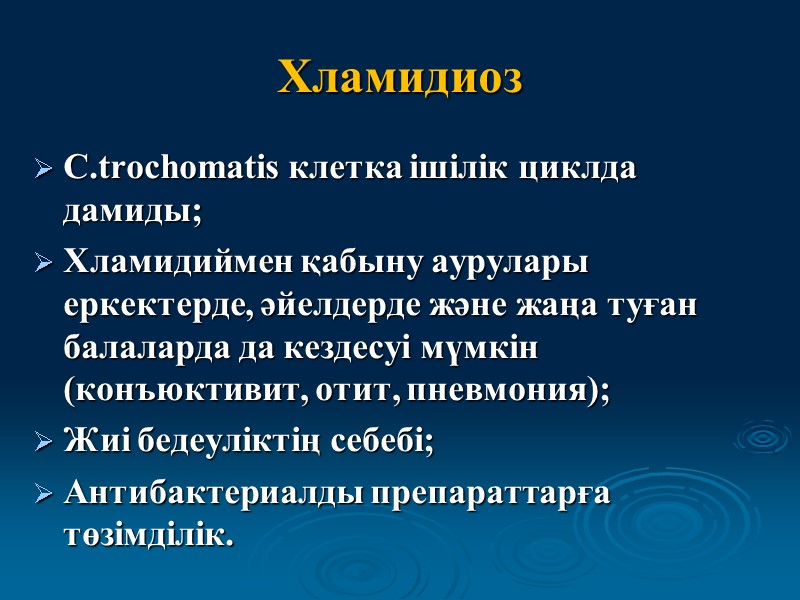 Хламидиоз

➢ C.trochomatis клетка ішілік циклда дамиды;

➢ Хламидиймен қабыну аурулары еркектерде, әйелдерде және жаңа туған балаларда да кездесуі мүмкін (конъюктивит, отит, пневмония);

➢ Жиі бедеуліктің себебі;

➢ Антибактериалды препараттарға төзімділік.